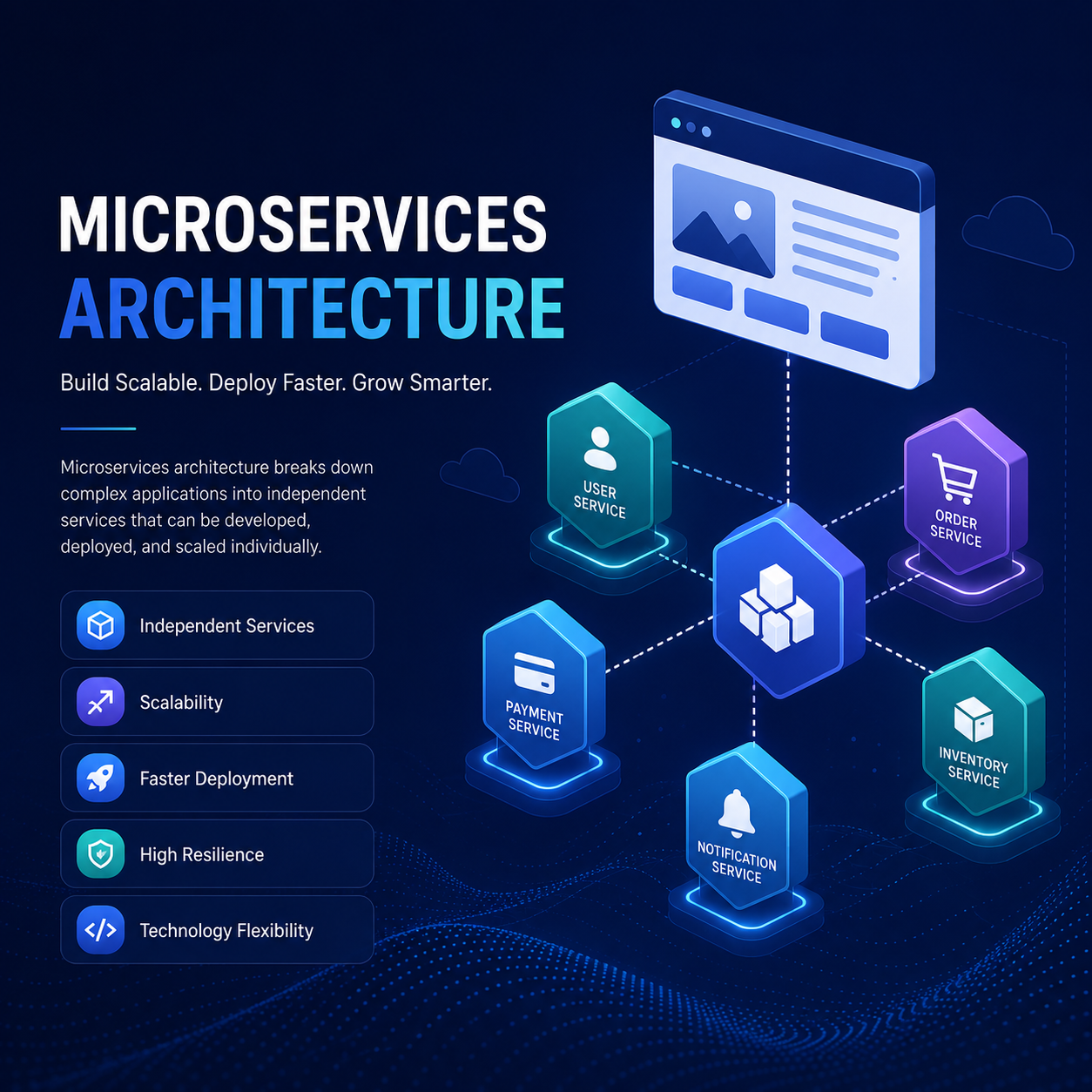 MICROSERVICES
ARCHITECTURE

Build Scalable. Deploy Faster. Grow Smarter.

Microservices architecture breaks down complex applications into independent services that can be developed, deployed, and scaled individually.

Independent Services

Scalability

Faster Deployment

High Resilience

Technology Flexibility

USER SERVICE

ORDER SERVICE

PAYMENT SERVICE

INVENTORY SERVICE

NOTIFICATION SERVICE